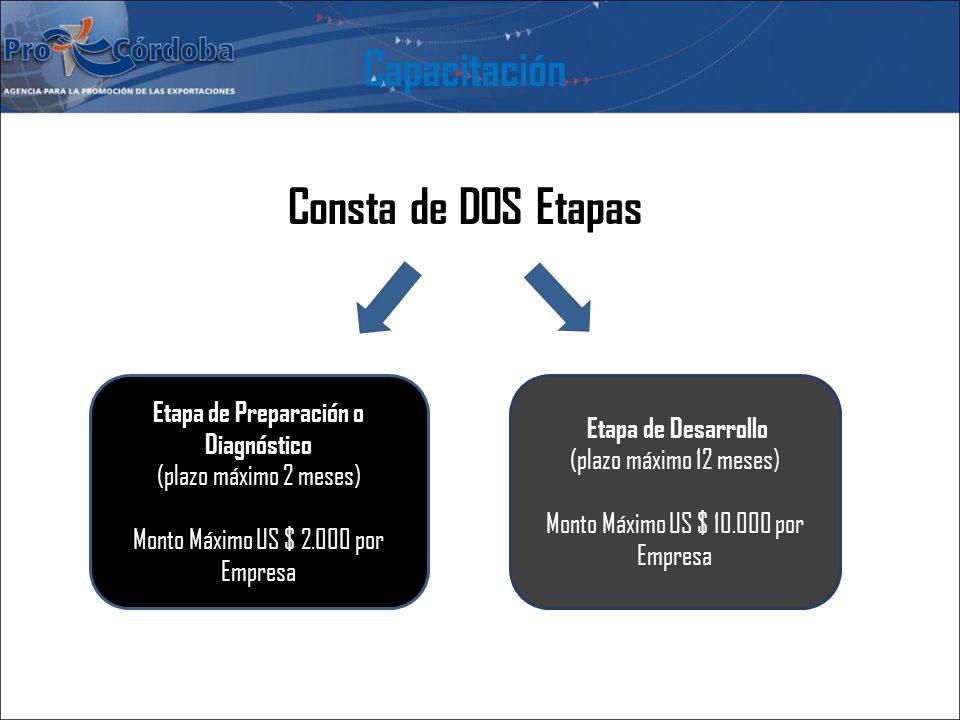 Pro Córdoba
AGENCIA PARA LA PROMOCIÓN DE LAS EXPORTACIONES

Capacitación

Consta de DOS Etapas

Etapa de Preparación o Diagnóstico
(plazo máximo 2 meses)

Monto Máximo US $ 2.000 por Empresa

Etapa de Desarrollo
(plazo máximo 12 meses)

Monto Máximo US $ 10.000 por Empresa